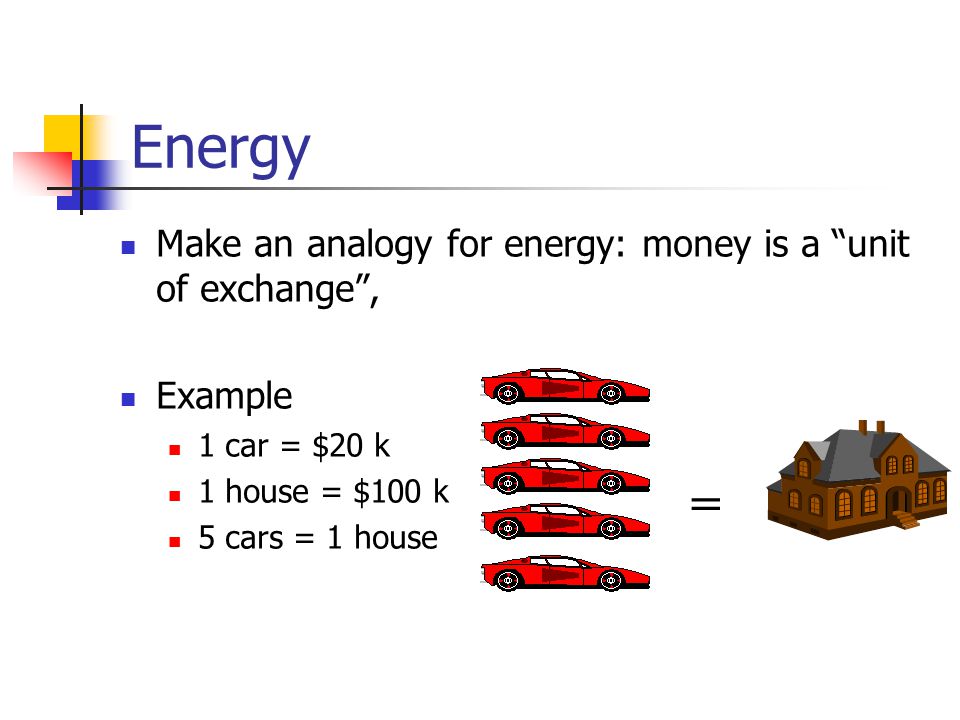 Energy

Make an analogy for energy: money is a “unit of exchange”,

Example

1 car = \$20 k

1 house = \$100 k

5 cars = 1 house

=